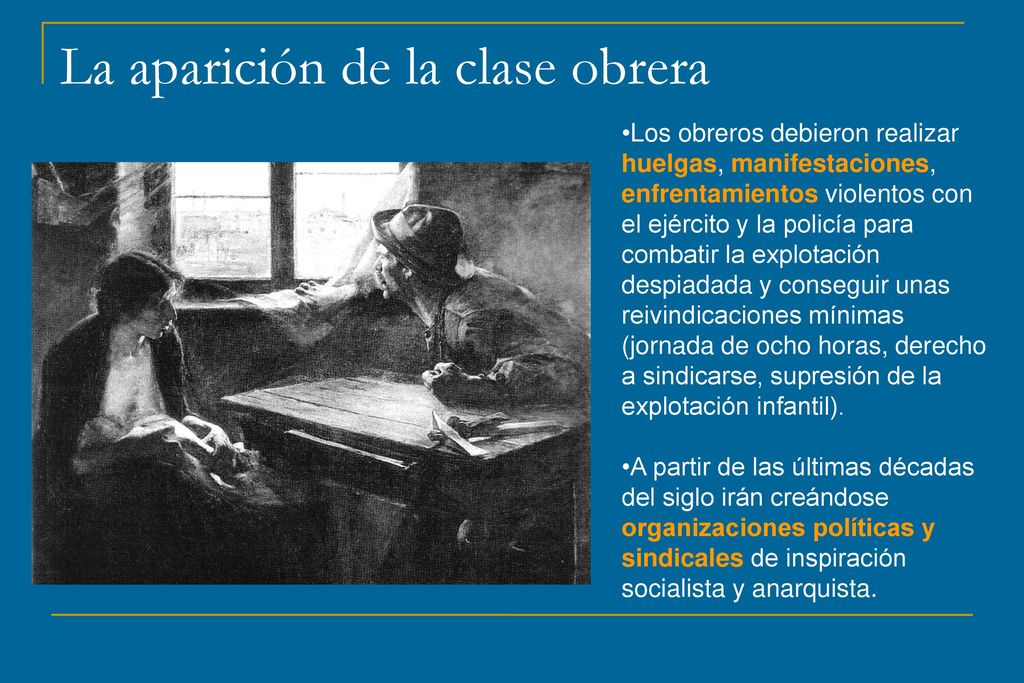 La aparición de la clase obrera

•Los obreros debieron realizar huelgas, manifestaciones, enfrentamientos violentos con el ejército y la policía para combatir la explotación despiadada y conseguir unas reivindicaciones mínimas (jornada de ocho horas, derecho a sindicarse, supresión de la explotación infantil).

•A partir de las últimas décadas del siglo irán creándose organizaciones políticas y sindicales de inspiración socialista y anarquista.